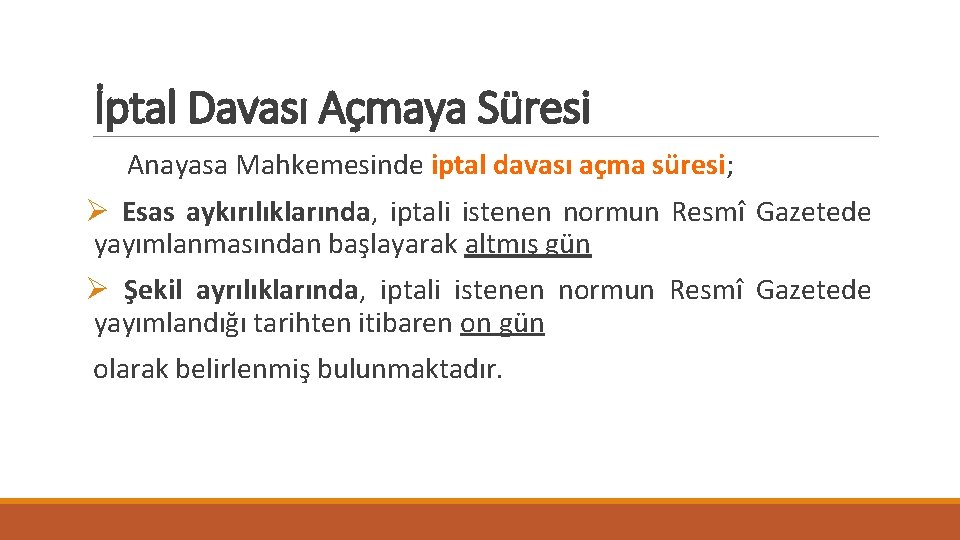 İptal Davası Açmaya Süresi

Anayasa Mahkemesinde iptal davası açma süresi;

➢ Esas aykırılıklarında, iptali istenen normun Resmî Gazetede yayımlanmasından başlayarak altmış gün

➢ Şekil ayrılıklarında, iptali istenen normun Resmî Gazetede yayımlandığı tarihten itibaren on gün

olarak belirlenmiş bulunmaktadır.